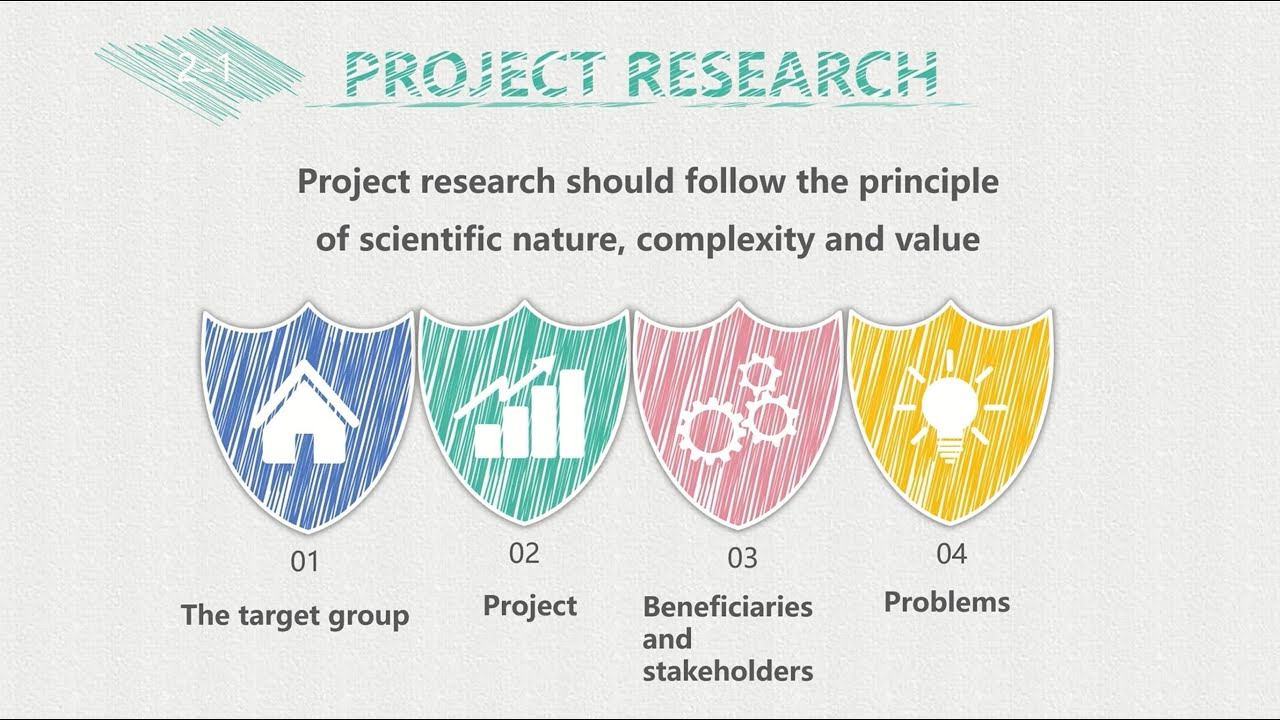 2.1 PROJECT RESEARCH

Project research should follow the principle of scientific nature, complexity and value

01
The target group

02
Project

03
Beneficiaries and stakeholders

04
Problems